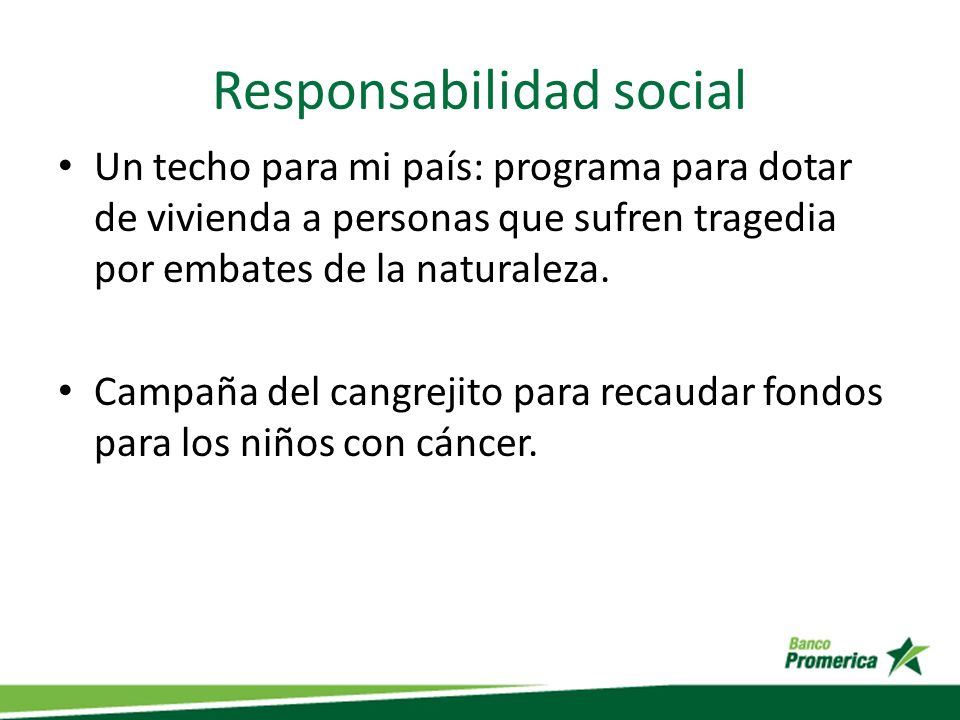 Responsabilidad social

• Un techo para mi país: programa para dotar de vivienda a personas que sufren tragedia por embates de la naturaleza.

• Campaña del cangrejito para recaudar fondos para los niños con cáncer.

Banco Promerica